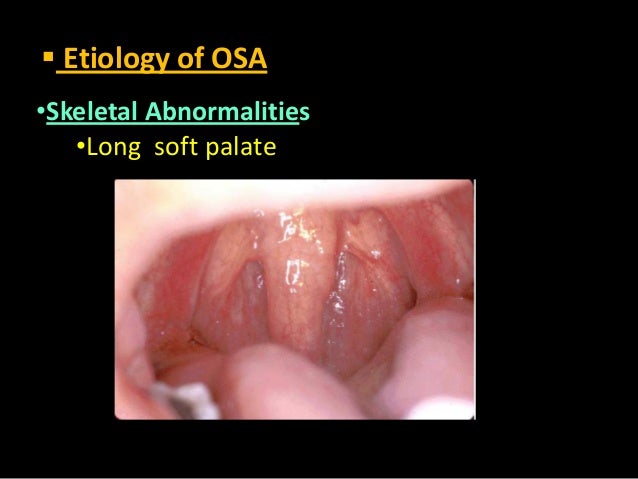 ▪ Etiology of OSA

•Skeletal Abnormalities

•Long soft palate